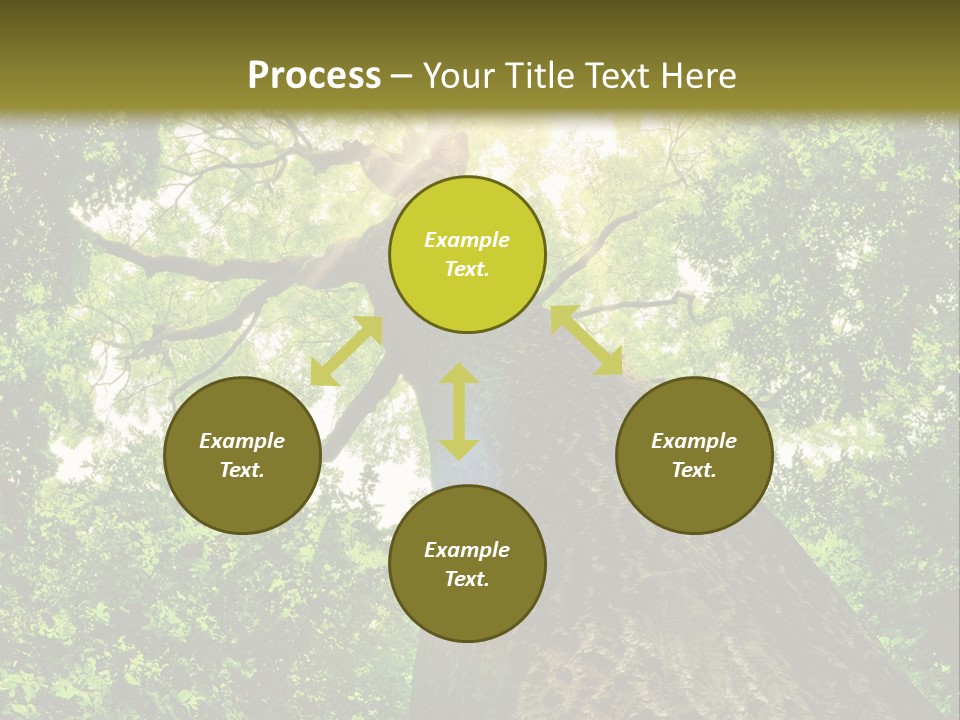 Process – Your Title Text Here

Example Text.

Example Text.

Example Text.

Example Text.